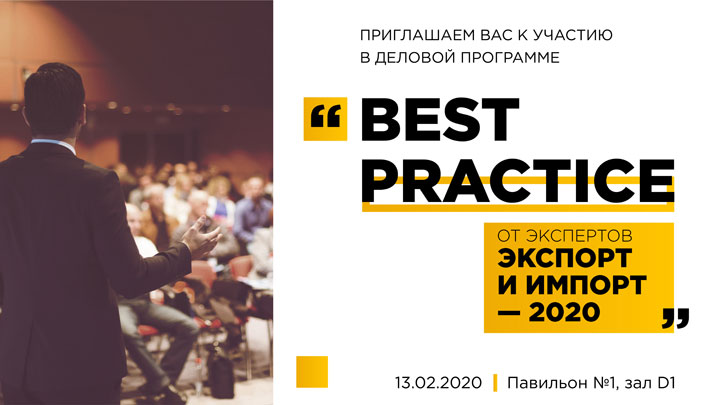 ПРИГЛАШАЕМ ВАС К УЧАСТИЮ В ДЕЛОВОЙ ПРОГРАММЕ

“ BEST PRACTICE

ОТ ЭКСПЕРТОВ
ЭКСПОРТ И ИМПОРТ — 2020 ”

13.02.2020 | Павильон №1, зал D1